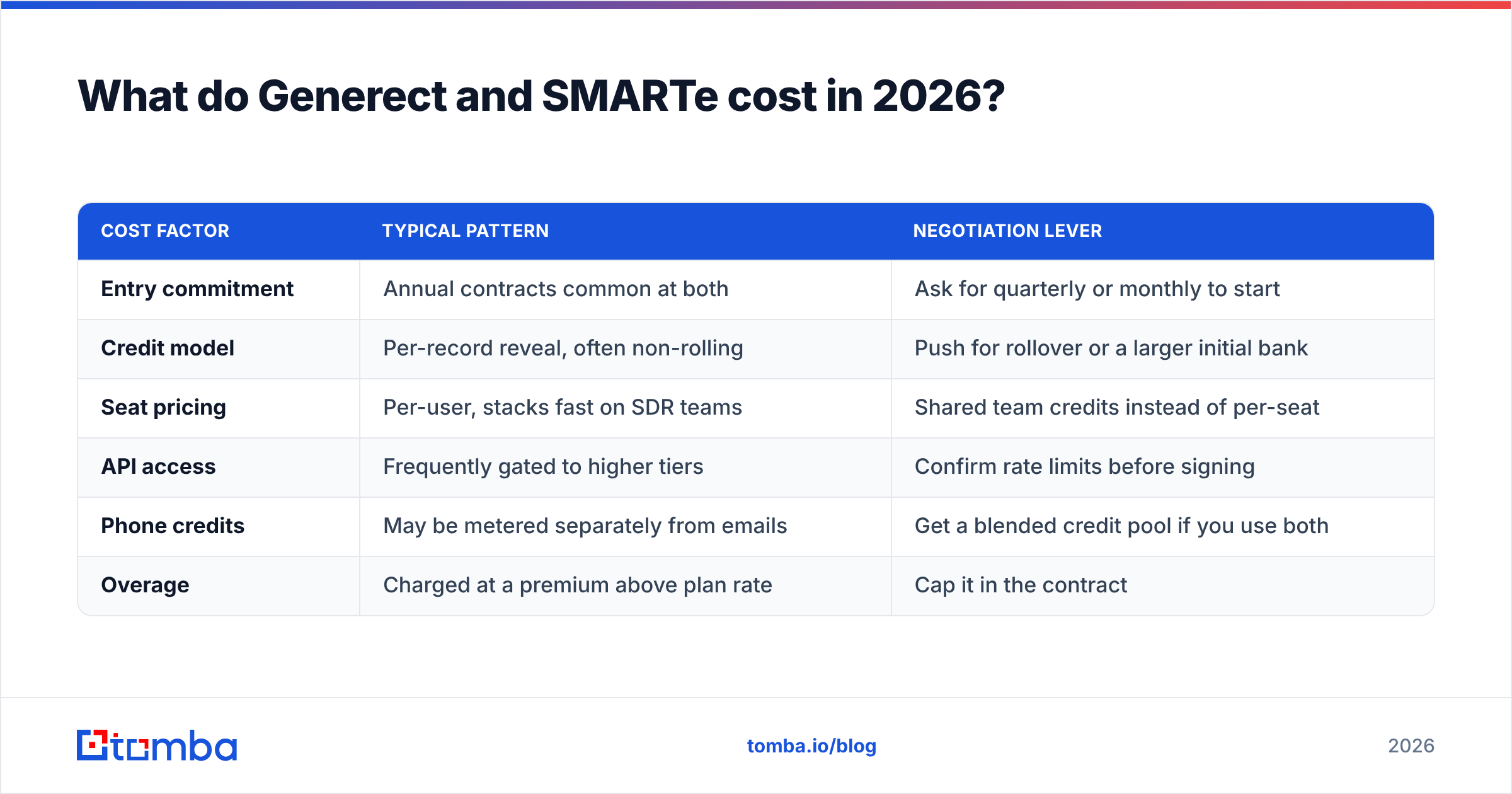 What do Generect and SMARTe cost in 2026?

| COST FACTOR | TYPICAL PATTERN | NEGOTIATION LEVER |
|---|---|---|
| Entry commitment | Annual contracts common at both | Ask for quarterly or monthly to start |
| Credit model | Per-record reveal, often non-rolling | Push for rollover or a larger initial bank |
| Seat pricing | Per-user, stacks fast on SDR teams | Shared team credits instead of per-seat |
| API access | Frequently gated to higher tiers | Confirm rate limits before signing |
| Phone credits | May be metered separately from emails | Get a blended credit pool if you use both |
| Overage | Charged at a premium above plan rate | Cap it in the contract |

tomba

tomba.io/blog

2026